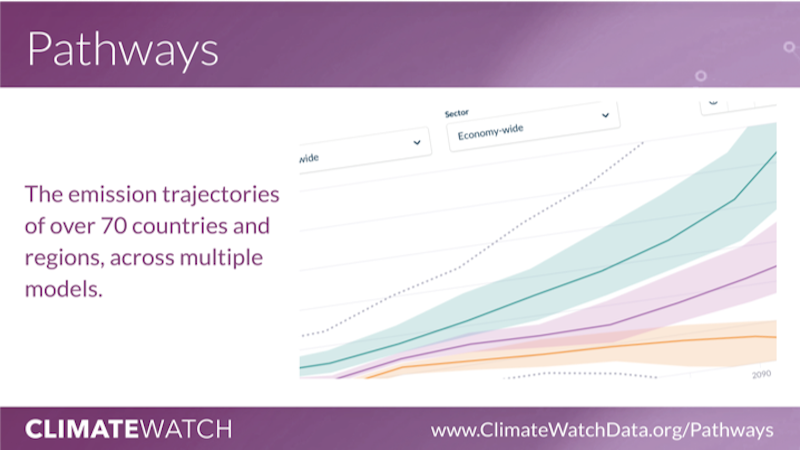 Pathways

The emission trajectories of over 70 countries and regions, across multiple models.

wide

Sector
Economy-wide

2090

CLIMATEWATCH

www.ClimateWatchData.org/Pathways